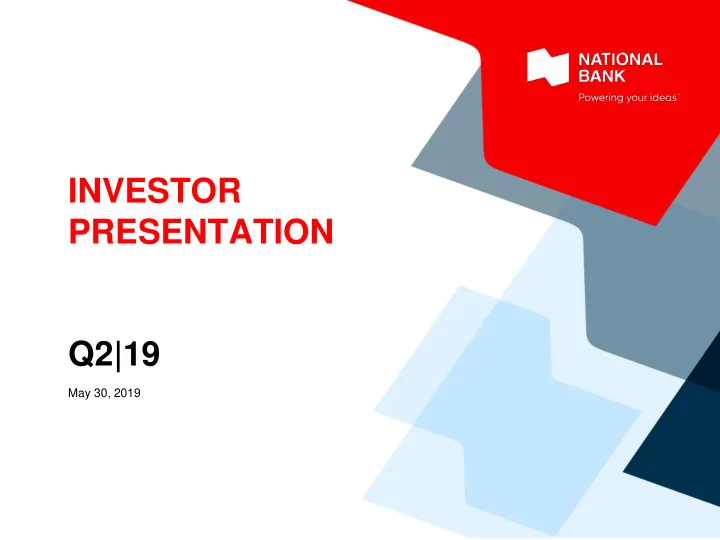 NATIONAL BANK
Powering your ideas™

INVESTOR PRESENTATION

Q2|19

May 30, 2019